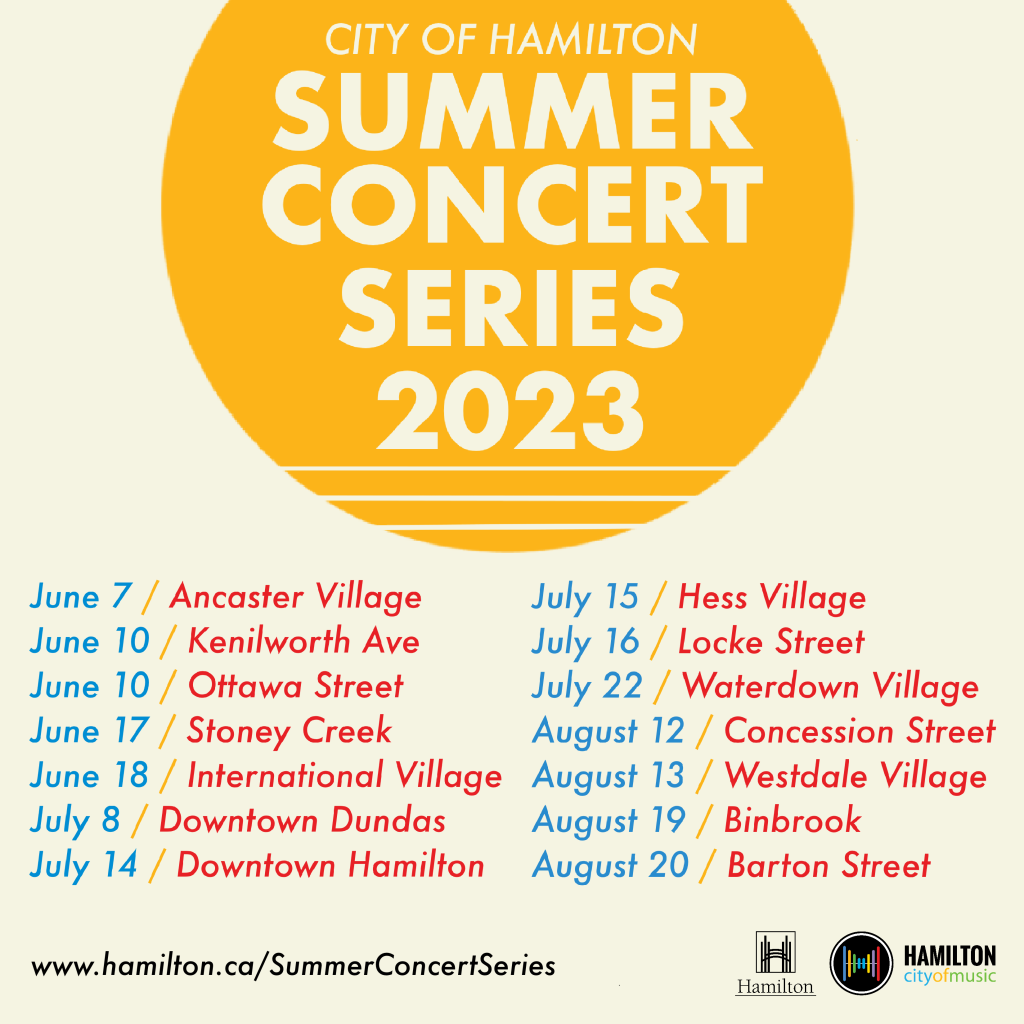 CITY OF HAMILTON
SUMMER CONCERT SERIES 2023

June 7 / Ancaster Village
June 10 / Kenilworth Ave
June 10 / Ottawa Street
June 17 / Stoney Creek
June 18 / International Village
July 8 / Downtown Dundas
July 14 / Downtown Hamilton

July 15 / Hess Village
July 16 / Locke Street
July 22 / Waterdown Village
August 12 / Concession Street
August 13 / Westdale Village
August 19 / Binbrook
August 20 / Barton Street

www.hamilton.ca/SummerConcertSeries

Hamilton

HAMILTON
cityofmusic